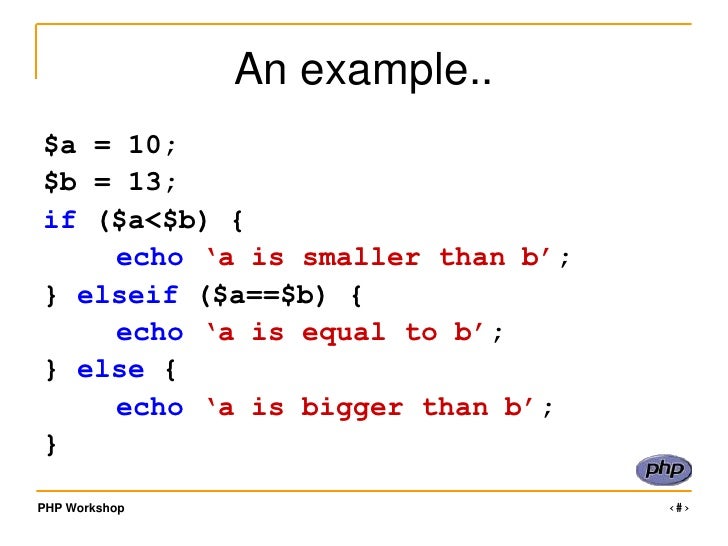 An example..

$a = 10;
$b = 13;
if ($a<$b) {
    echo ‘a is smaller than b’;
} elseif ($a==$b) {
    echo ‘a is equal to b’;
} else {
    echo ‘a is bigger than b’;
}

php

PHP Workshop

‹#›